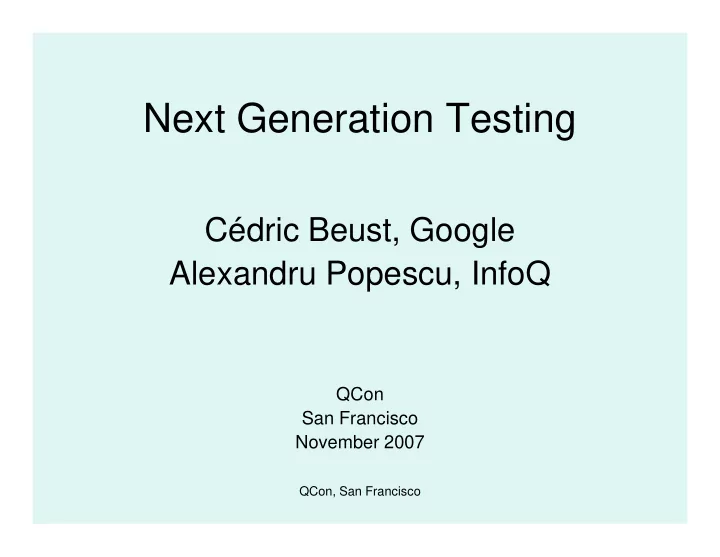 Next Generation Testing

Cédric Beust, Google
Alexandru Popescu, InfoQ

QCon
San Francisco
November 2007

QCon, San Francisco